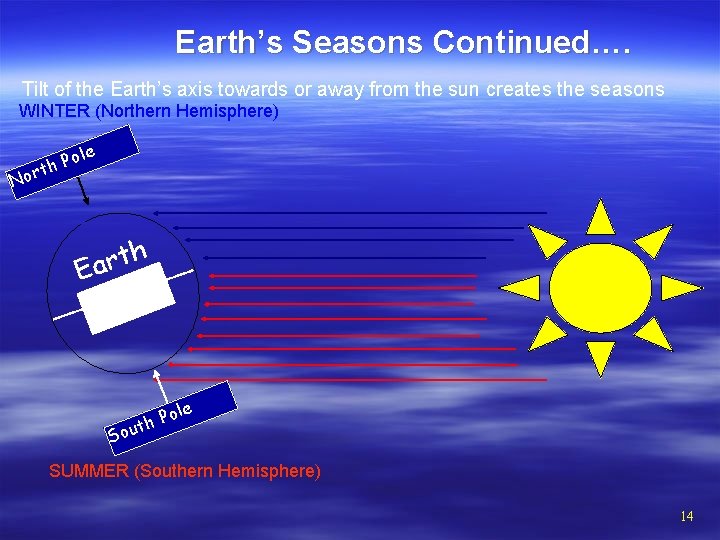 Earth's Seasons Continued….

Tilt of the Earth's axis towards or away from the sun creates the seasons

WINTER (Northern Hemisphere)

North Pole

Earth

South Pole

SUMMER (Southern Hemisphere)

14